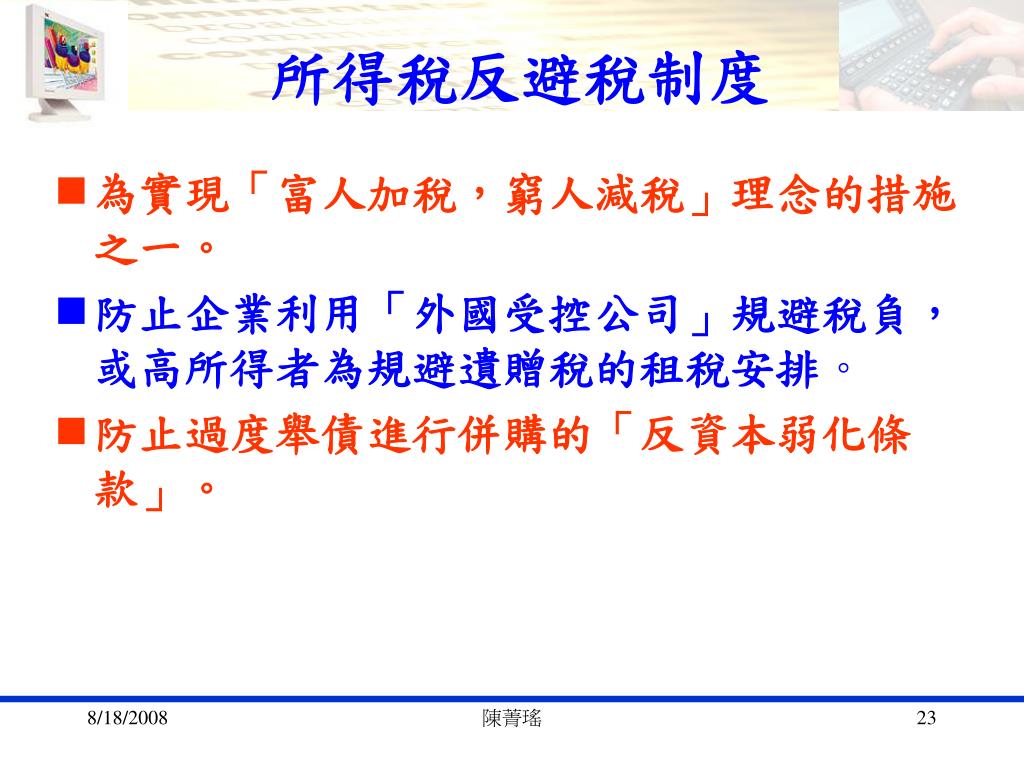 所得稅反避稅制度

■ 為實現「富人加稅，窮人減稅」理念的措施之一。

■ 防止企業利用「外國受控公司」規避稅負，或高所得者為規避遺贈稅的租稅安排。

■ 防止過度舉債進行併購的「反資本弱化條款」。

8/18/2008 陳菁瑤 23